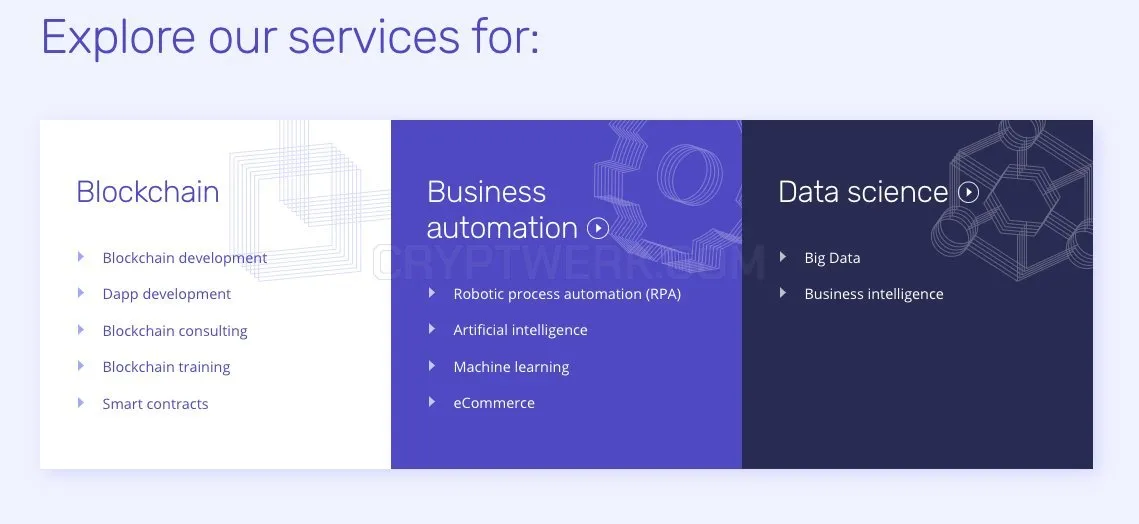 Explore our services for:

Blockchain

Blockchain development
Dapp development
Blockchain consulting
Blockchain training
Smart contracts

Business automation

Robotic process automation (RPA)
Artificial intelligence
Machine learning
eCommerce

Data science

Big Data
Business intelligence

CRYPTWERK.COM